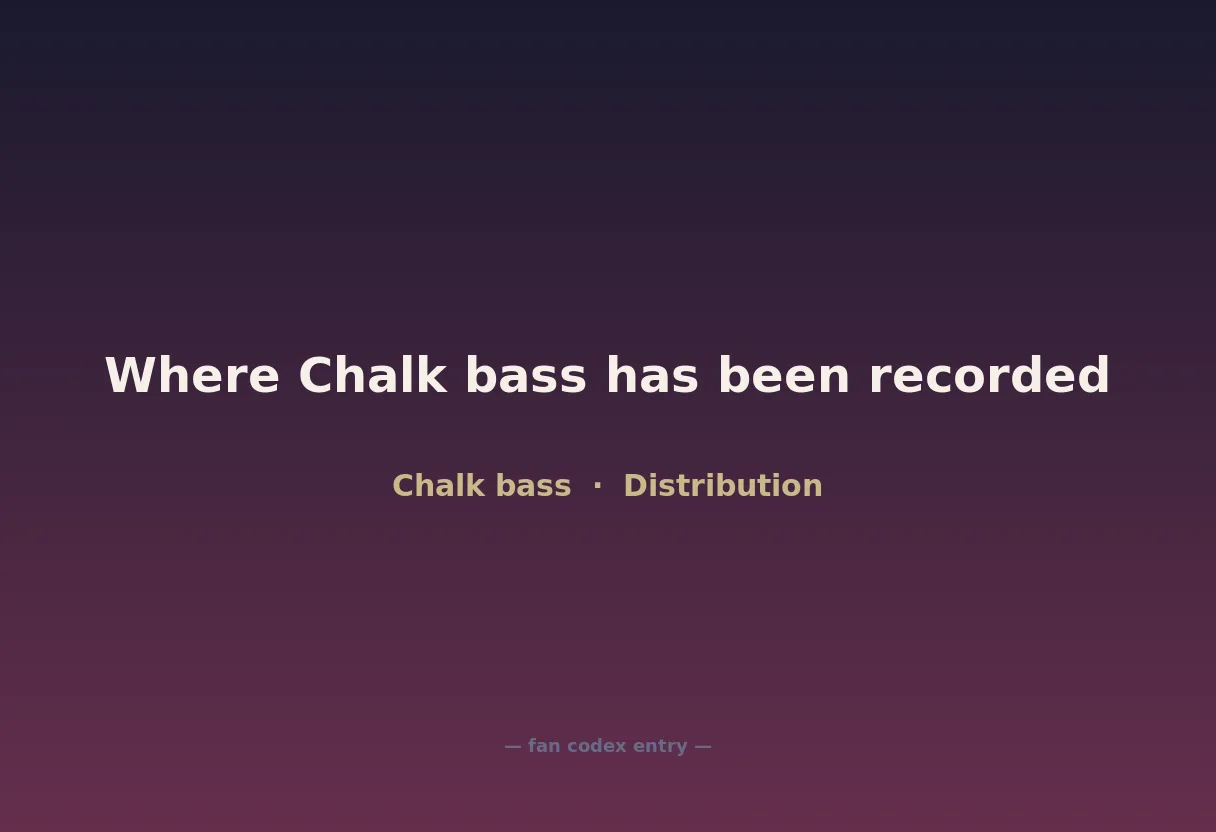 Where Chalk bass has been recorded

Chalk bass · Distribution

— fan codex entry —